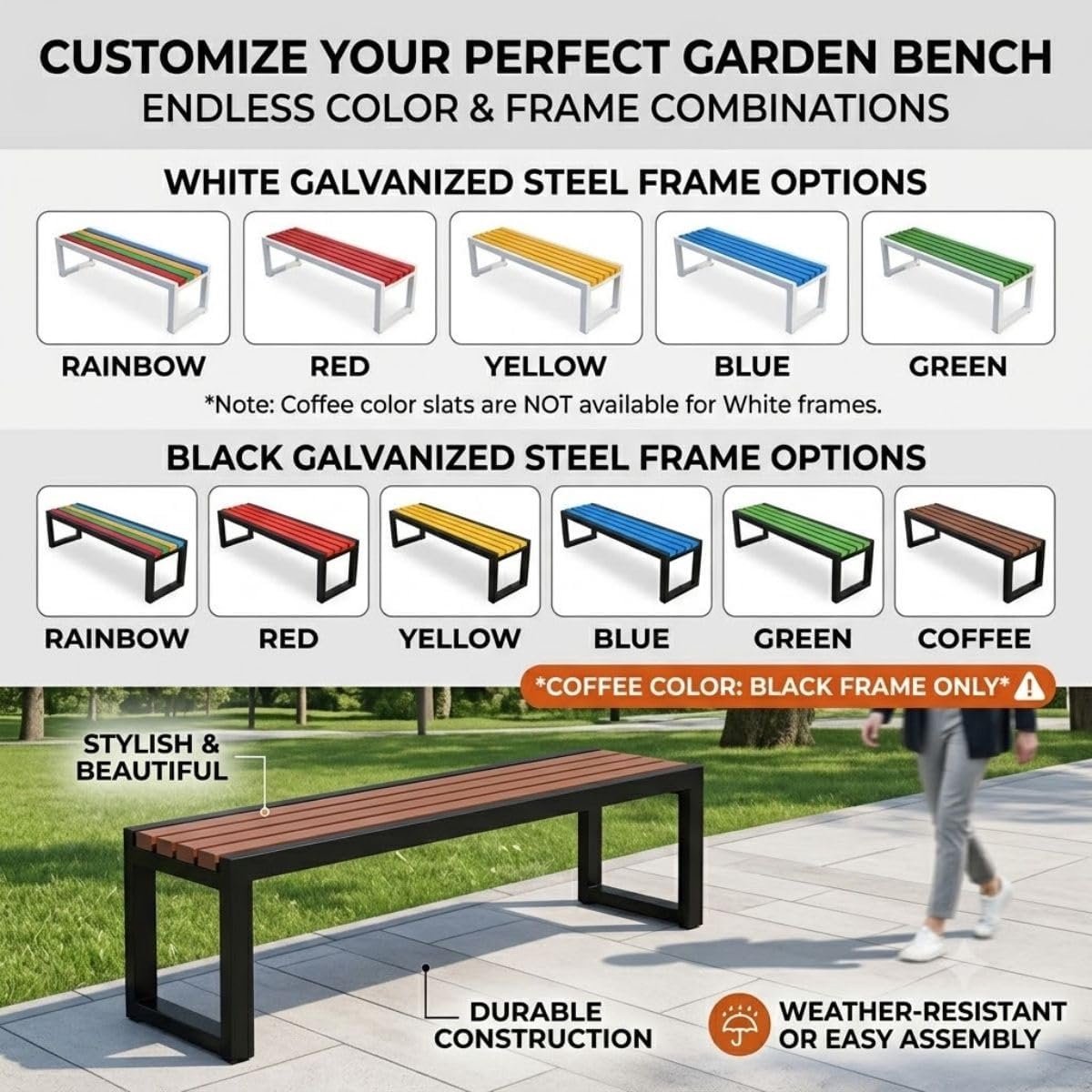 CUSTOMIZE YOUR PERFECT GARDEN BENCH
ENDLESS COLOR & FRAME COMBINATIONS

WHITE GALVANIZED STEEL FRAME OPTIONS

RAINBOW RED YELLOW BLUE GREEN

*Note: Coffee color slats are NOT available for White frames.

BLACK GALVANIZED STEEL FRAME OPTIONS

RAINBOW RED YELLOW BLUE GREEN COFFEE

*COFFEE COLOR: BLACK FRAME ONLY*

STYLISH & BEAUTIFUL

DURABLE CONSTRUCTION

WEATHER-RESISTANT OR EASY ASSEMBLY